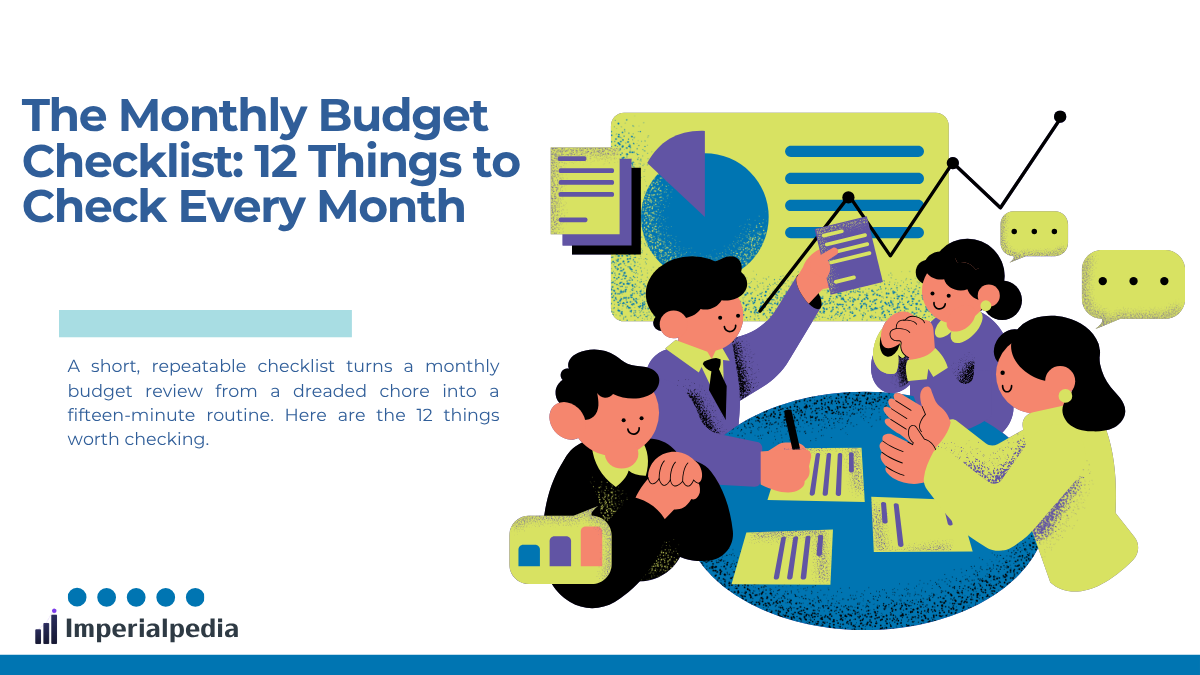 The Monthly Budget Checklist: 12 Things to Check Every Month

A short, repeatable checklist turns a monthly budget review from a dreaded chore into a fifteen-minute routine. Here are the 12 things worth checking.

Imperialpedia